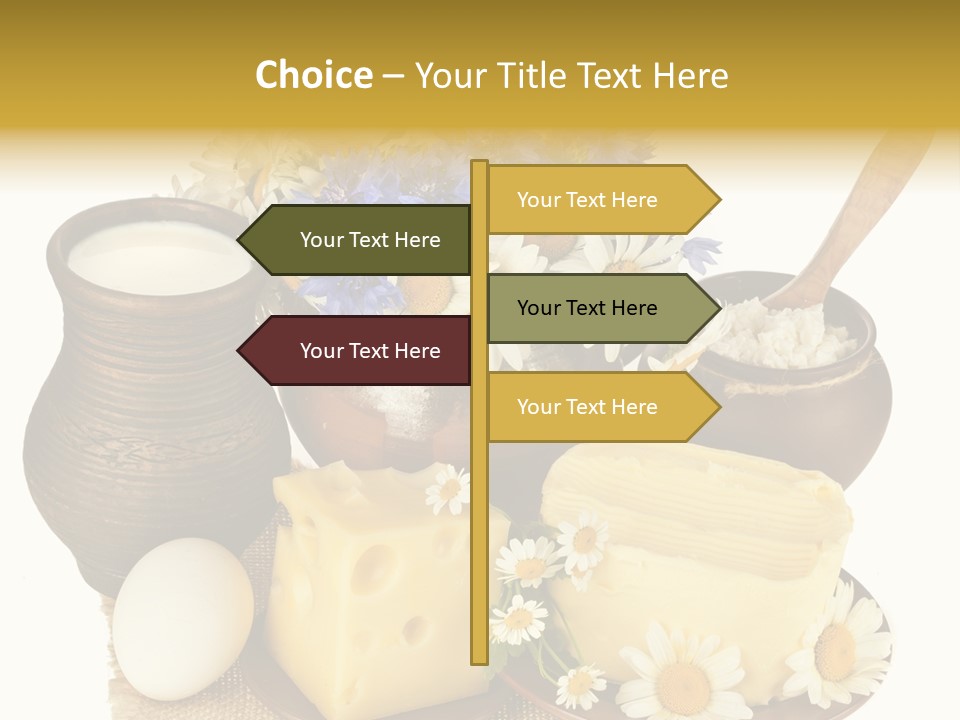 Choice – Your Title Text Here

Your Text Here

Your Text Here

Your Text Here

Your Text Here

Your Text Here